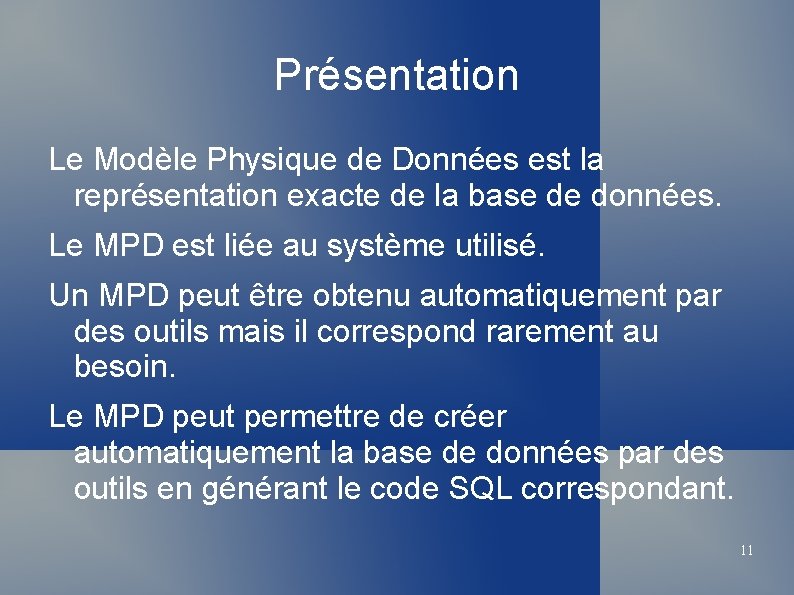 Présentation

Le Modèle Physique de Données est la représentation exacte de la base de données.

Le MPD est liée au système utilisé.

Un MPD peut être obtenu automatiquement par des outils mais il correspond rarement au besoin.

Le MPD peut permettre de créer automatiquement la base de données par des outils en générant le code SQL correspondant.

11